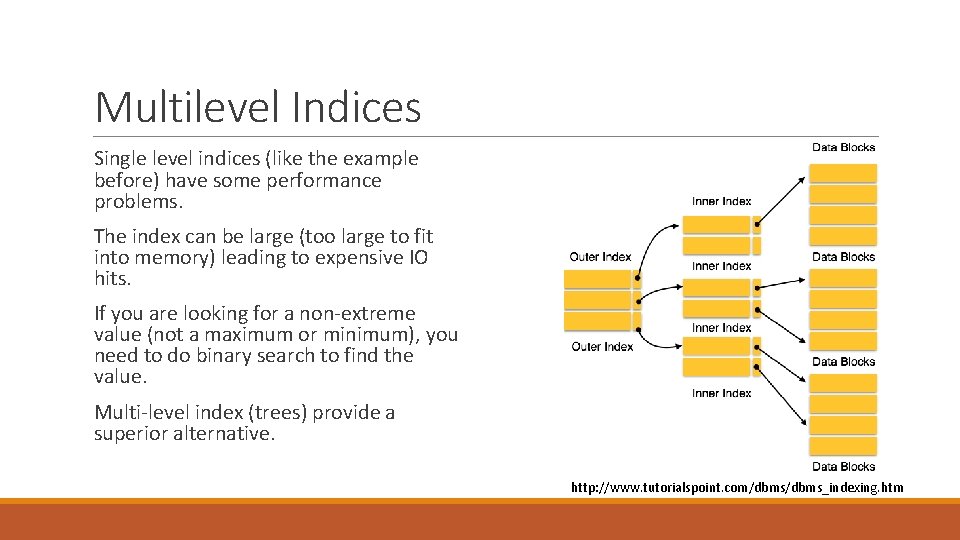 Multilevel Indices

Single level indices (like the example before) have some performance problems.

The index can be large (too large to fit into memory) leading to expensive IO hits.

If you are looking for a non-extreme value (not a maximum or minimum), you need to do binary search to find the value.

Multi-level index (trees) provide a superior alternative.

Data Blocks
Inner Index
Outer Index
Inner Index
Data Blocks
Inner Index
Outer Index
Data Blocks
Inner Index
Data Blocks

http://www.tutorialspoint.com/dbms/dbms_indexing.htm